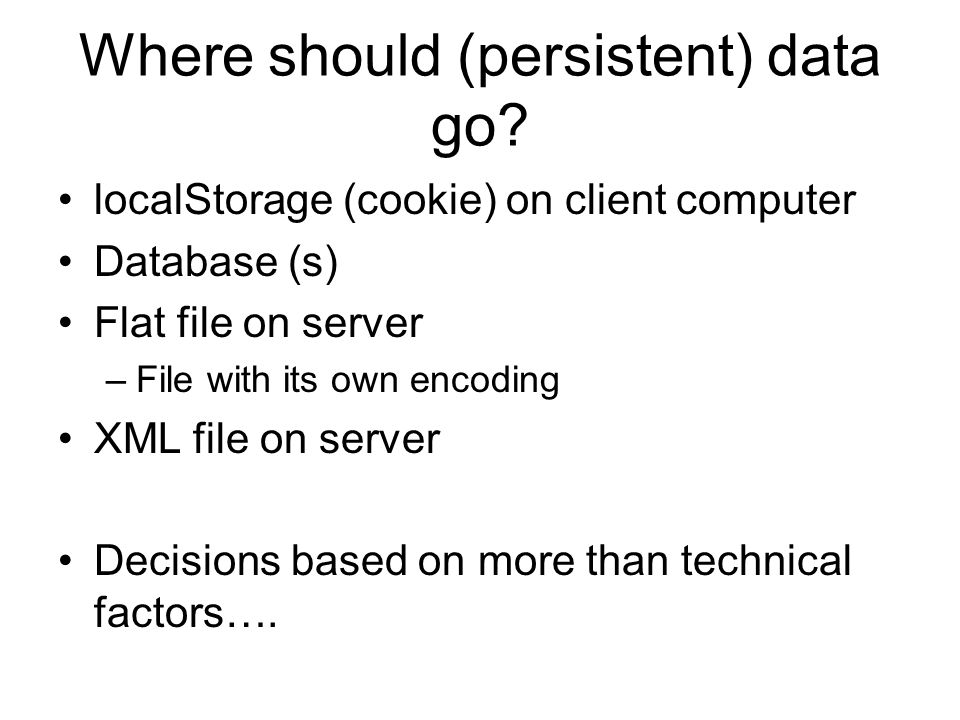 Where should (persistent) data go?

• localStorage (cookie) on client computer
• Database (s)
• Flat file on server
  – File with its own encoding
• XML file on server

• Decisions based on more than technical factors….